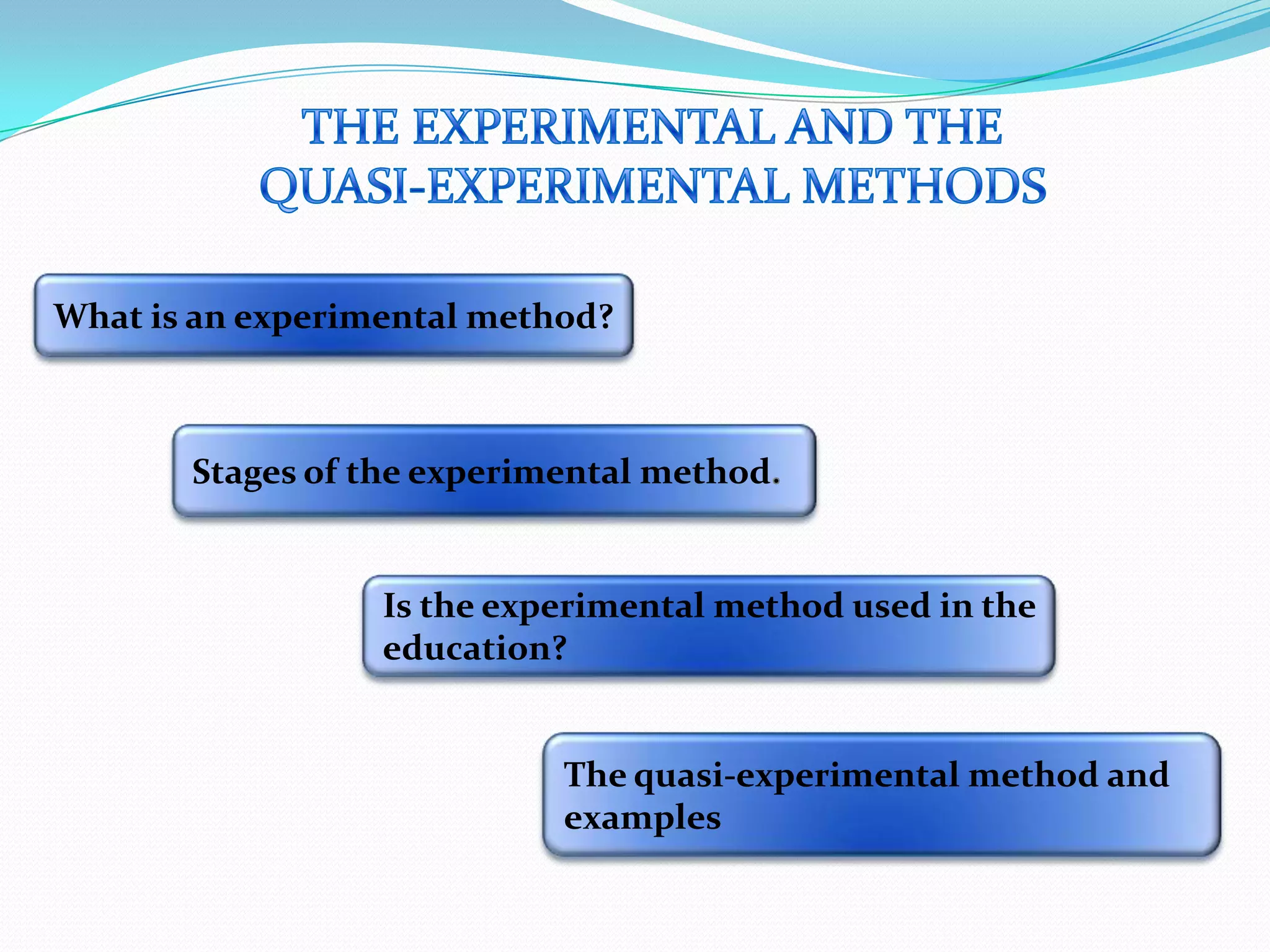 THE EXPERIMENTAL AND THE QUASI-EXPERIMENTAL METHODS

What is an experimental method?

Stages of the experimental method.

Is the experimental method used in the education?

The quasi-experimental method and examples